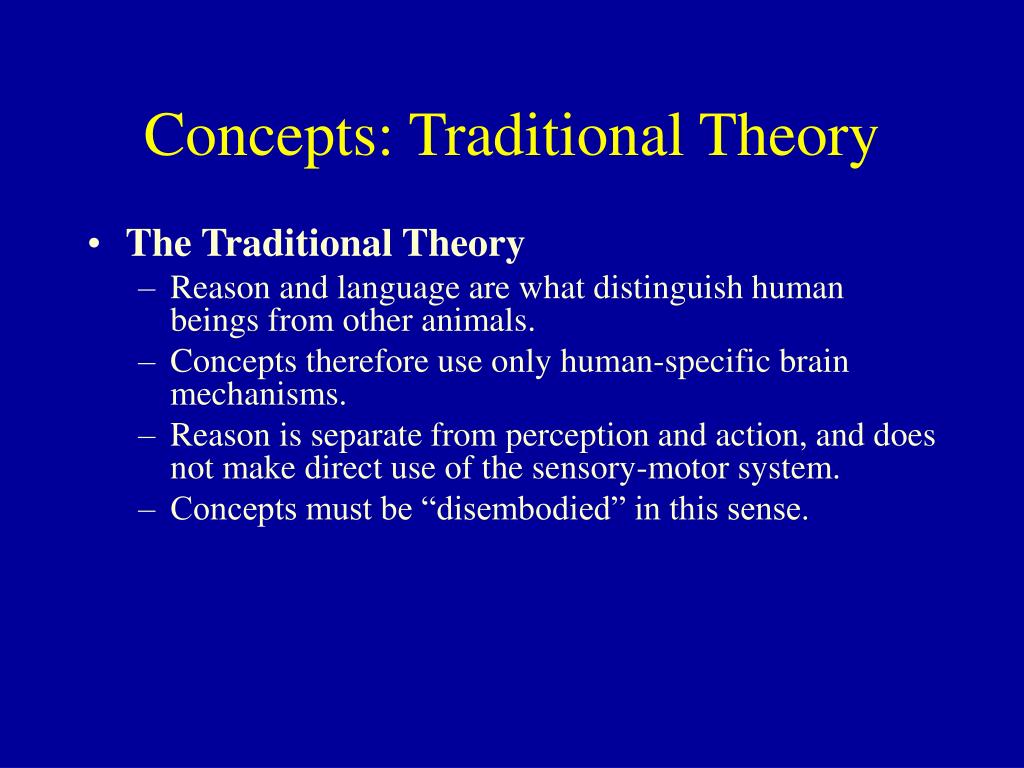 Concepts: Traditional Theory

• The Traditional Theory
– Reason and language are what distinguish human beings from other animals.
– Concepts therefore use only human-specific brain mechanisms.
– Reason is separate from perception and action, and does not make direct use of the sensory-motor system.
– Concepts must be “disembodied” in this sense.